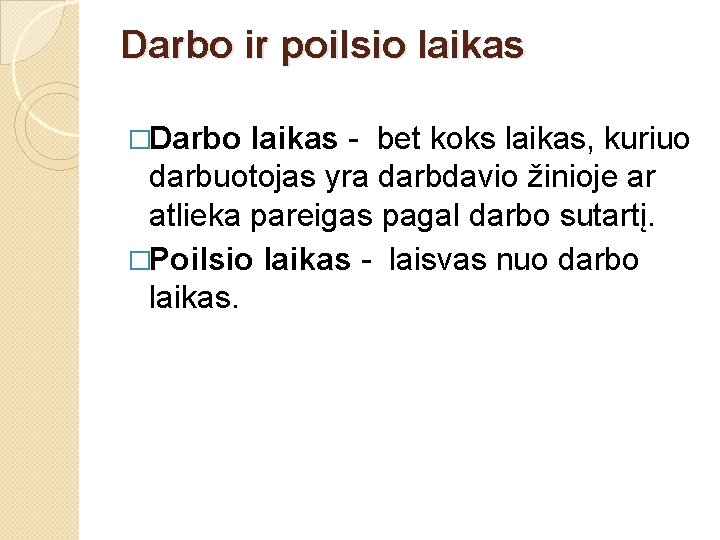 Darbo ir poilsio laikas

□Darbo laikas - bet koks laikas, kuriuo darbuotojas yra darbdavio žinioje ar atlieka pareigas pagal darbo sutartį.

□Poilsio laikas - laisvas nuo darbo laikas.